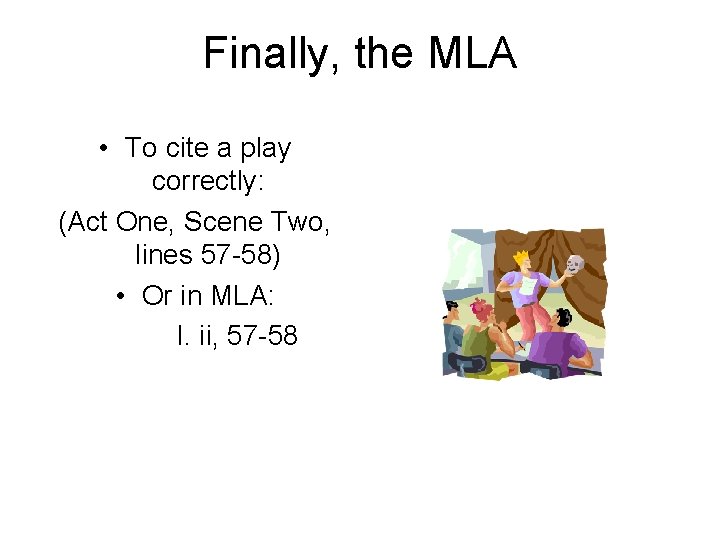 Finally, the MLA

• To cite a play correctly:
(Act One, Scene Two, lines 57-58)
• Or in MLA:
I. ii, 57-58